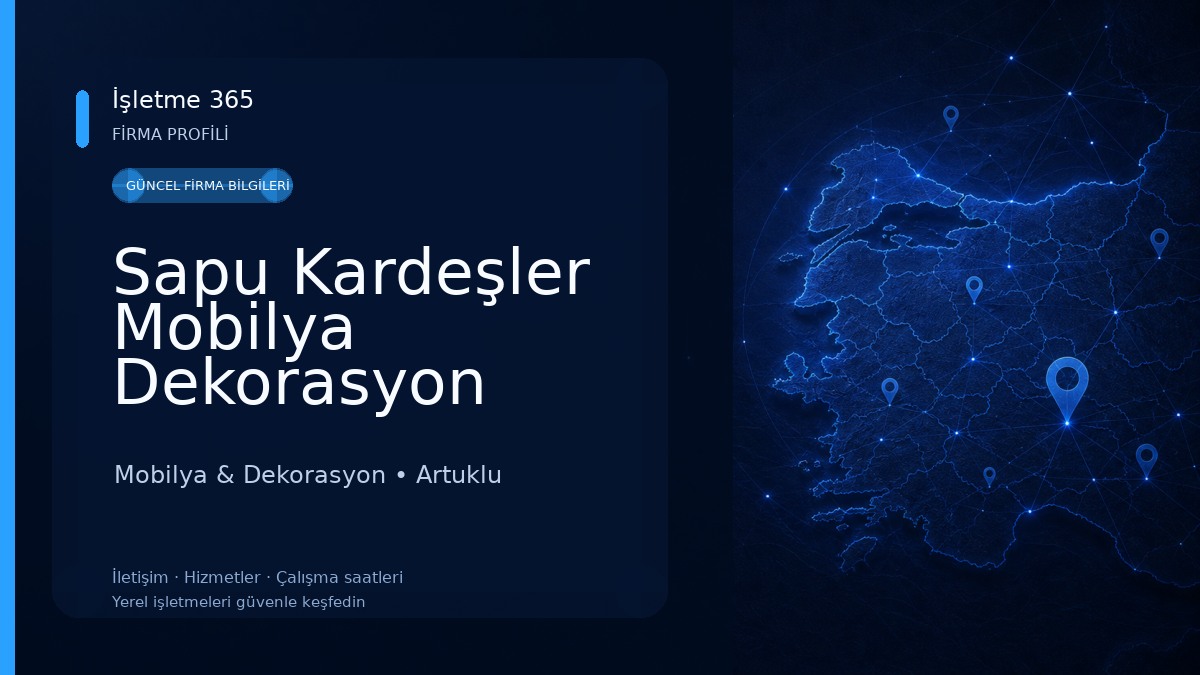 İşletme 365
FİRMA PROFİLİ

GÜNCEL FİRMA BİLGİLERİ

Sapu Kardeşler Mobilya Dekorasyon

Mobilya & Dekorasyon • Artuklu

İletişim · Hizmetler · Çalışma saatleri
Yerel işletmeleri güvenle keşfedin